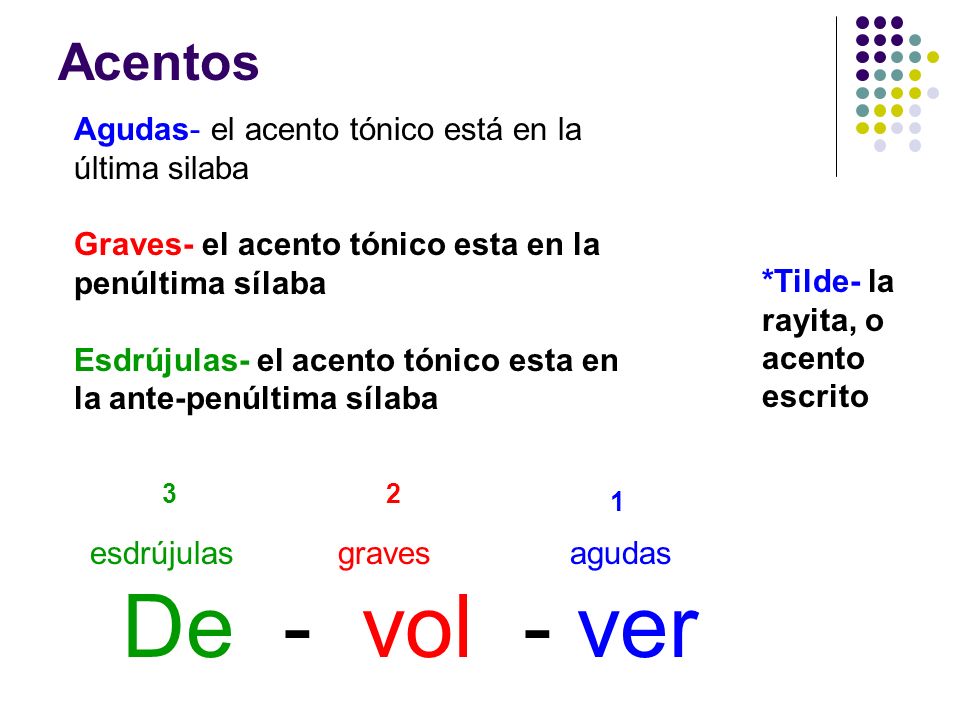 Acentos

Agudas- el acento tónico está en la última silaba

Graves- el acento tónico esta en la penúltima sílaba

Esdrújulas- el acento tónico esta en la ante-penúltima sílaba

*Tilde- la rayita, o acento escrito

3
esdrújulas

2
graves

1
agudas

De - vol - ver